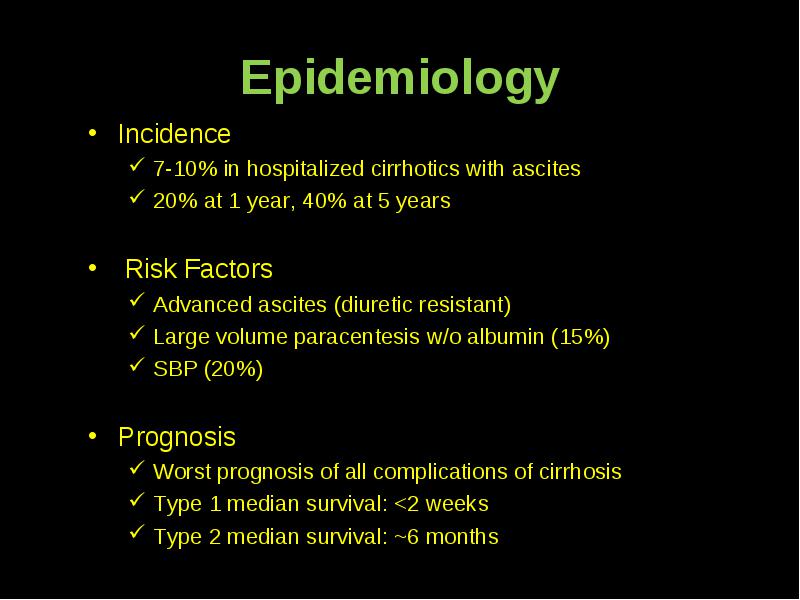 Epidemiology

• Incidence
  ✓ 7-10% in hospitalized cirrhotics with ascites
  ✓ 20% at 1 year, 40% at 5 years

• Risk Factors
  ✓ Advanced ascites (diuretic resistant)
  ✓ Large volume paracentesis w/o albumin (15%)
  ✓ SBP (20%)

• Prognosis
  ✓ Worst prognosis of all complications of cirrhosis
  ✓ Type 1 median survival: <2 weeks
  ✓ Type 2 median survival: ~6 months